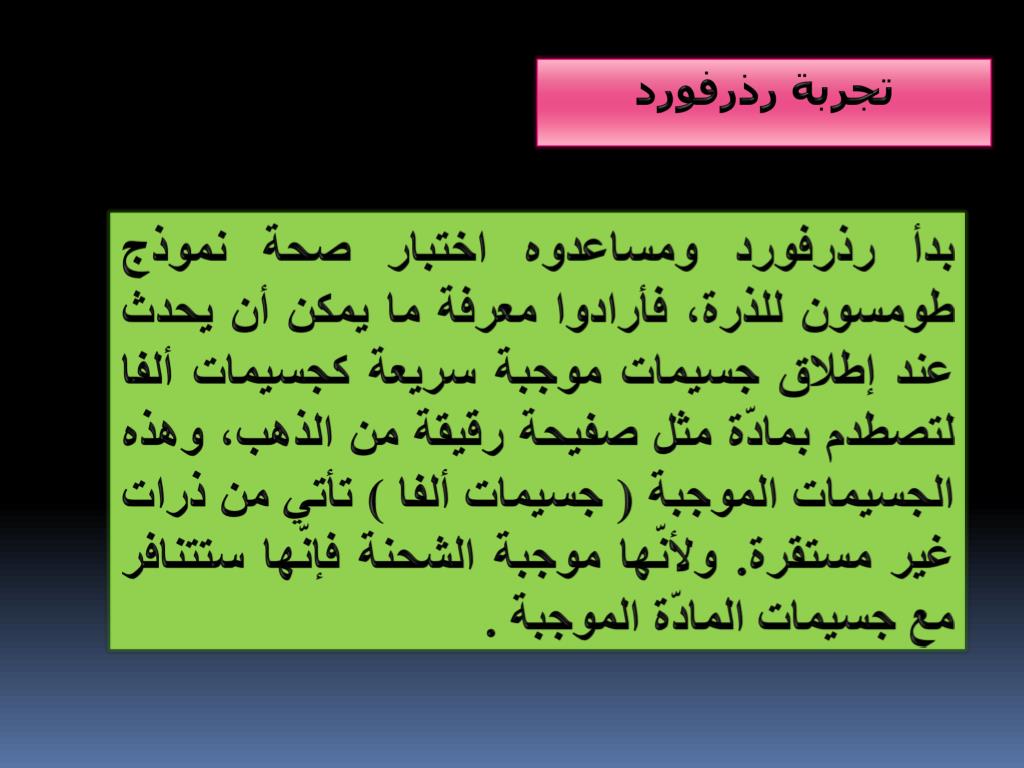 تجربة رذرفورد

بدأ رذرفورد ومساعدوه اختبار صحة نموذج طومسون للذرة، فأرادوا معرفة ما يمكن أن يحدث عند إطلاق جسيمات موجبة سريعة كجسيمات ألفا لتصطدم بمادّة مثل صفيحة رقيقة من الذهب، وهذه الجسيمات الموجبة ( جسيمات ألفا ) تأتي من ذرات غير مستقرة. ولأنّها موجبة الشحنة فإنّها ستتنافر مع جسيمات المادّة الموجبة .